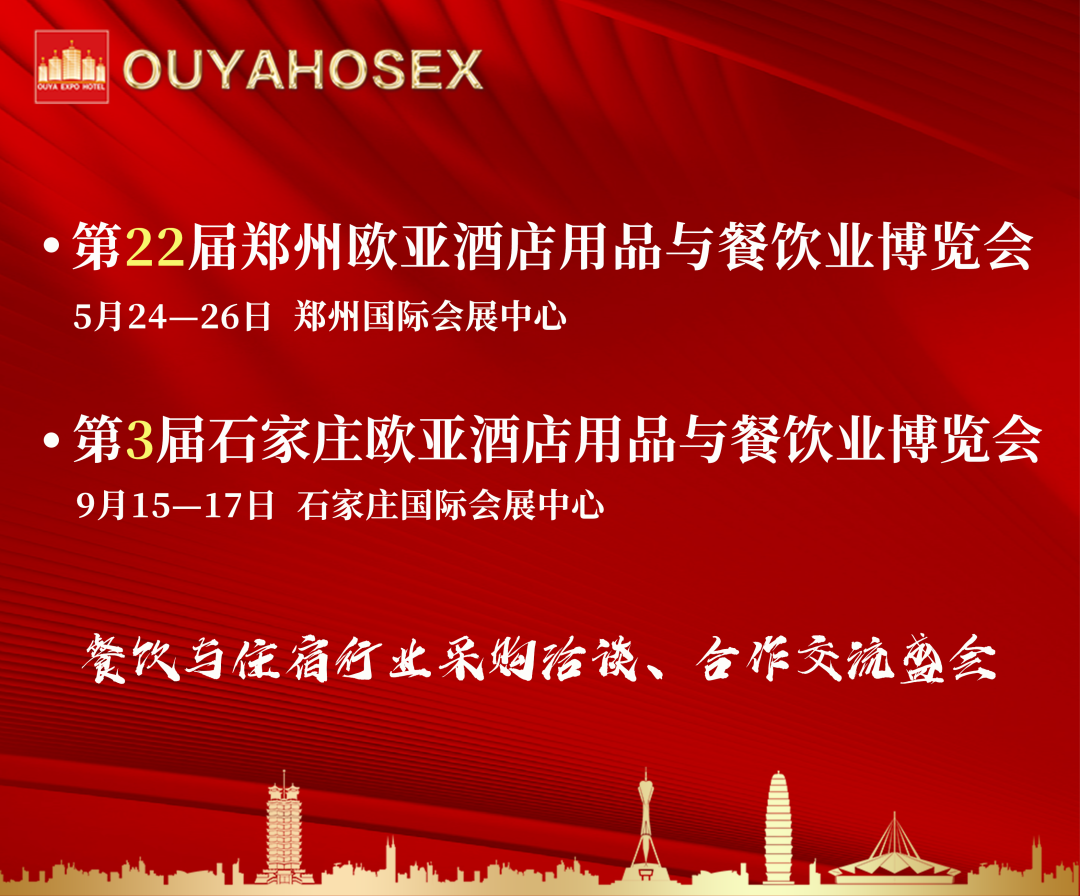 OUYA EXPO HOTEL
OUYAHOSEX

• 第22届郑州欧亚酒店用品与餐饮业博览会
5月24—26日 郑州国际会展中心

• 第3届石家庄欧亚酒店用品与餐饮业博览会
9月15—17日 石家庄国际会展中心

餐饮与住宿行业采购洽谈、合作交流盛会